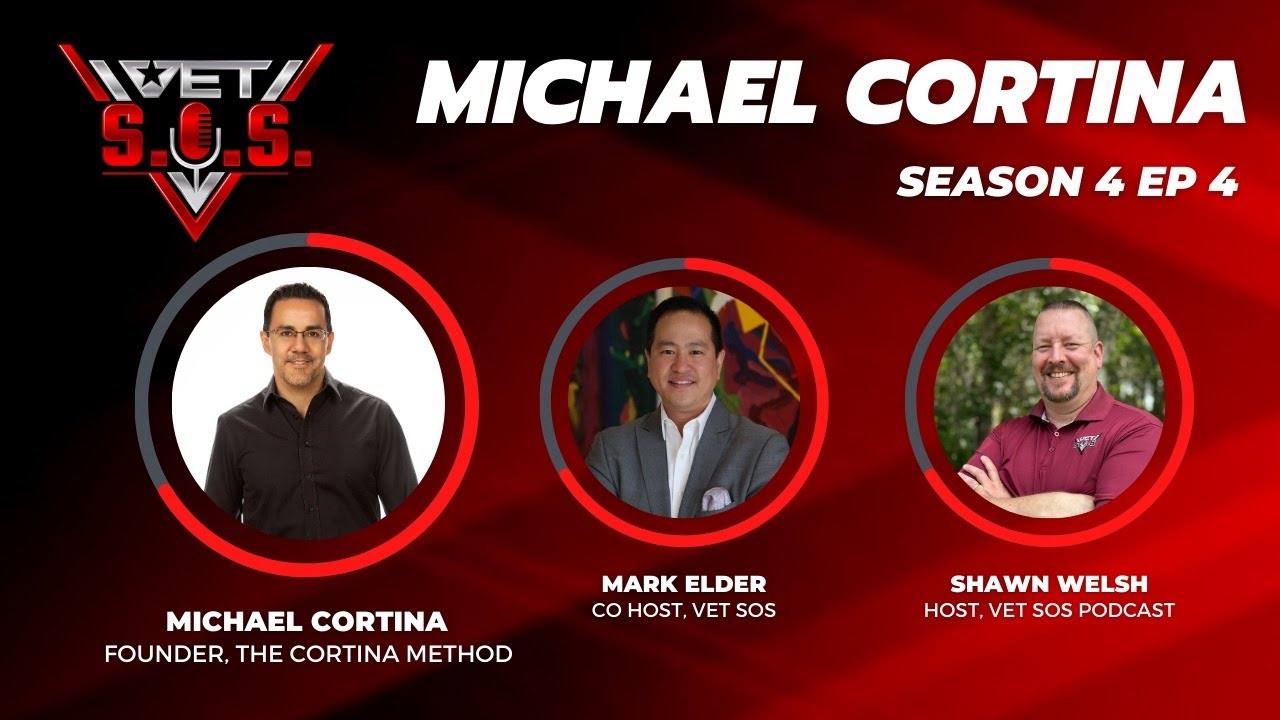 VET S.O.S.

MICHAEL CORTINA

SEASON 4 EP 4

MICHAEL CORTINA
FOUNDER, THE CORTINA METHOD

MARK ELDER
CO HOST, VET SOS

SHAWN WELSH
HOST, VET SOS PODCAST